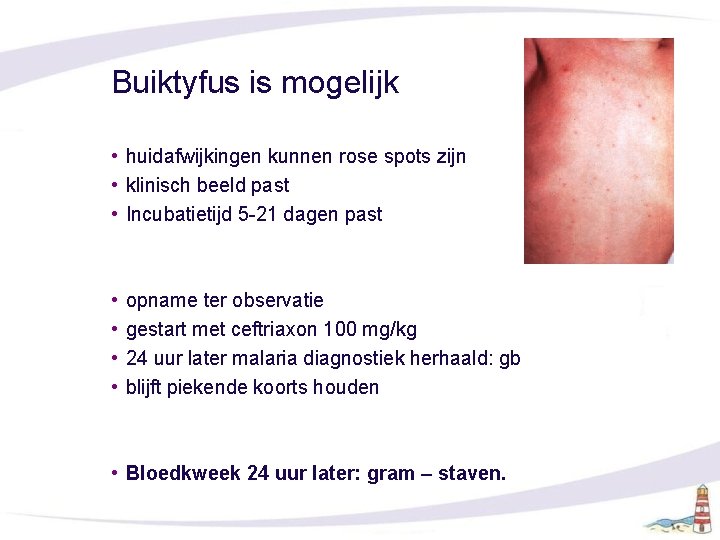 Buiktyfus is mogelijk

• huidafwijkingen kunnen rose spots zijn
• klinisch beeld past
• Incubatietijd 5-21 dagen past

• opname ter observatie
• gestart met ceftriaxon 100 mg/kg
• 24 uur later malaria diagnostiek herhaald: gb
• blijft piekende koorts houden

• **Bloedkweek 24 uur later: gram – staven.**